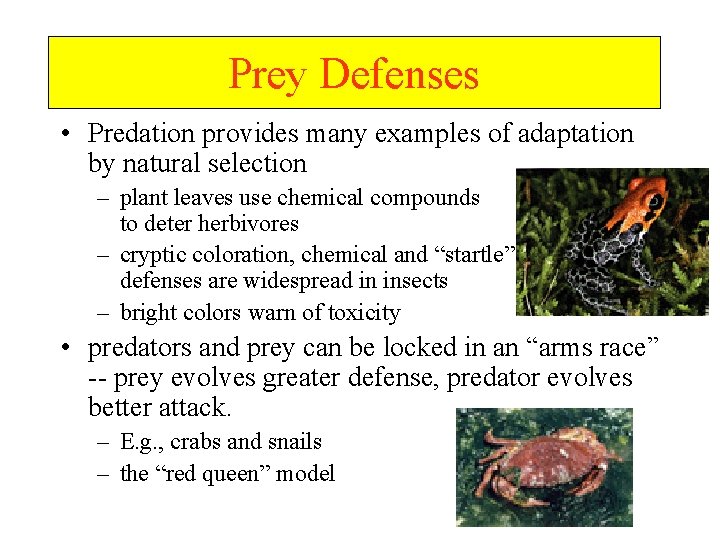 Prey Defenses

• Predation provides many examples of adaptation by natural selection

– plant leaves use chemical compounds to deter herbivores

– cryptic coloration, chemical and “startle” defenses are widespread in insects

– bright colors warn of toxicity

• predators and prey can be locked in an “arms race” -- prey evolves greater defense, predator evolves better attack.

– E.g., crabs and snails

– the “red queen” model